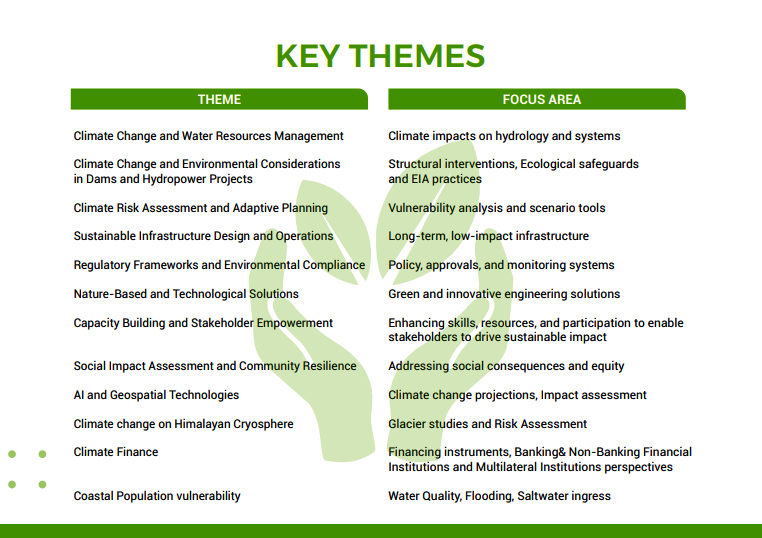 KEY THEMES

| THEME | FOCUS AREA |
|---|---|
| Climate Change and Water Resources Management | Climate impacts on hydrology and systems |
| Climate Change and Environmental Considerations in Dams and Hydropower Projects | Structural interventions, Ecological safeguards and EIA practices |
| Climate Risk Assessment and Adaptive Planning | Vulnerability analysis and scenario tools |
| Sustainable Infrastructure Design and Operations | Long-term, low-impact infrastructure |
| Regulatory Frameworks and Environmental Compliance | Policy, approvals, and monitoring systems |
| Nature-Based and Technological Solutions | Green and innovative engineering solutions |
| Capacity Building and Stakeholder Empowerment | Enhancing skills, resources, and participation to enable stakeholders to drive sustainable impact |
| Social Impact Assessment and Community Resilience | Addressing social consequences and equity |
| AI and Geospatial Technologies | Climate change projections, Impact assessment |
| Climate change on Himalayan Cryosphere | Glacier studies and Risk Assessment |
| Climate Finance | Financing instruments, Banking& Non-Banking Financial Institutions and Multilateral Institutions perspectives |
| Coastal Population vulnerability | Water Quality, Flooding, Saltwater ingress |